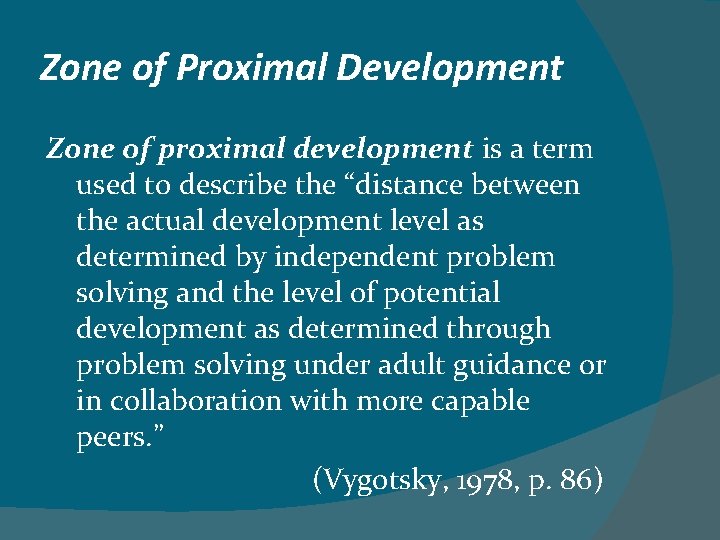 Zone of Proximal Development

Zone of proximal development is a term used to describe the “distance between the actual development level as determined by independent problem solving and the level of potential development as determined through problem solving under adult guidance or in collaboration with more capable peers.”

(Vygotsky, 1978, p. 86)